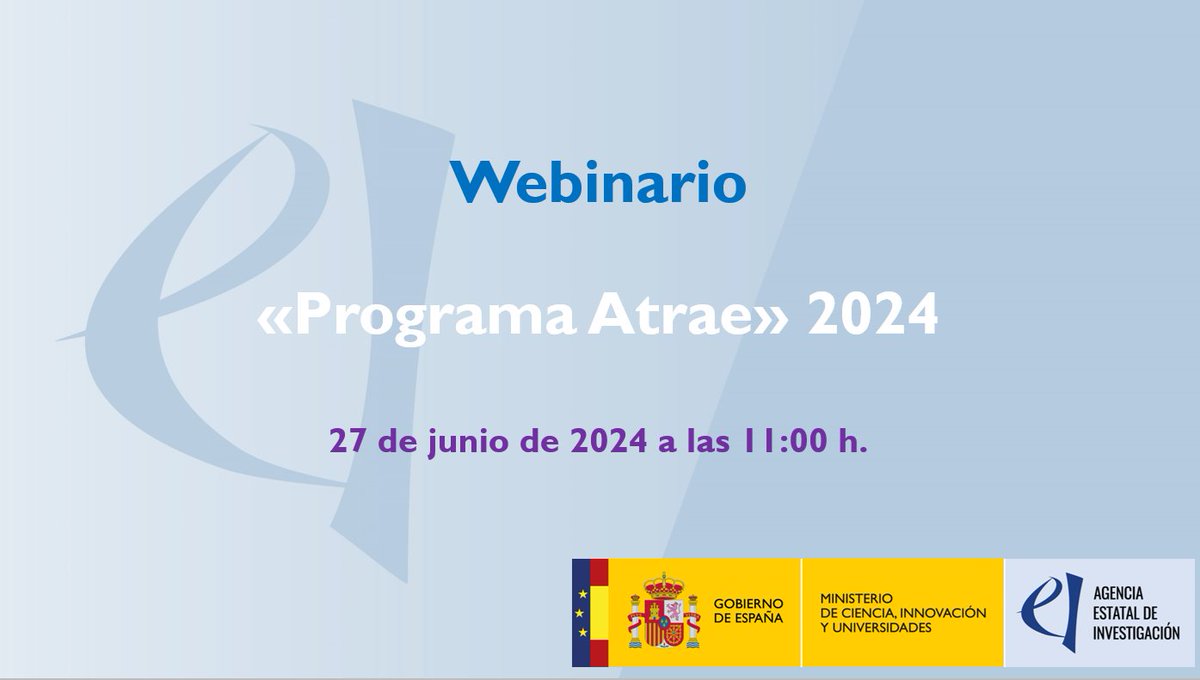 Webinario

«Programa Atrae» 2024

27 de junio de 2024 a las 11:00 h.

GOBIERNO DE ESPAÑA

MINISTERIO DE CIENCIA, INNOVACIÓN Y UNIVERSIDADES

AGENCIA ESTATAL DE INVESTIGACIÓN